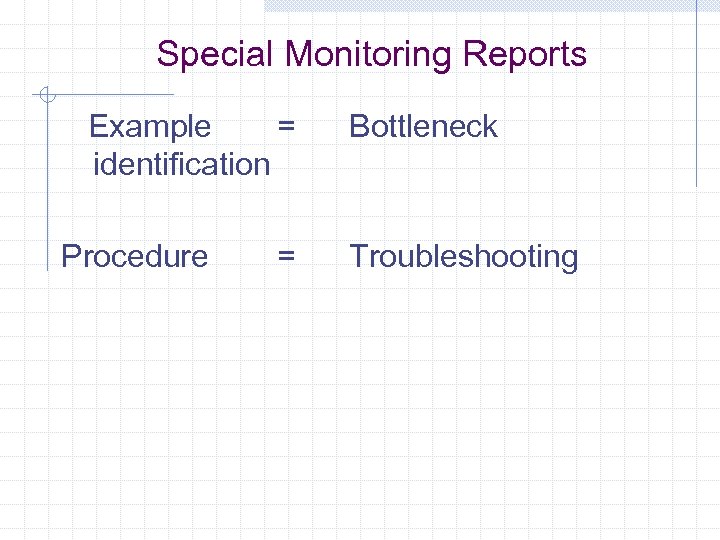 Special Monitoring Reports

Example = Bottleneck identification

Procedure = Troubleshooting